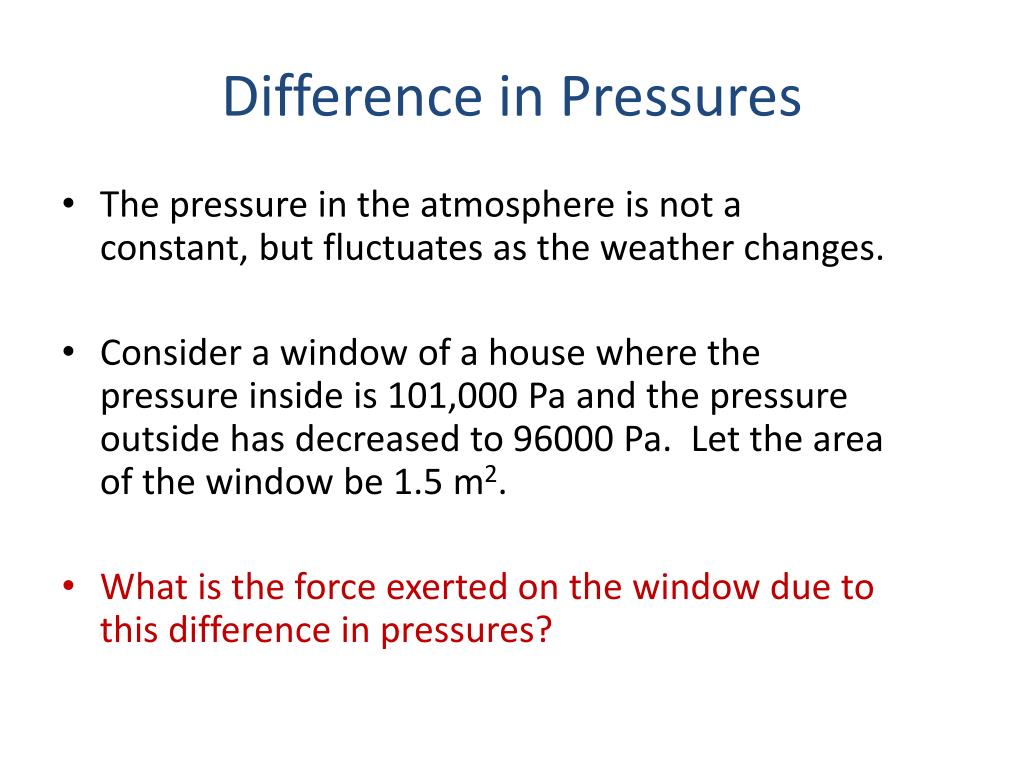 Difference in Pressures

• The pressure in the atmosphere is not a constant, but fluctuates as the weather changes.

• Consider a window of a house where the pressure inside is 101,000 Pa and the pressure outside has decreased to 96000 Pa. Let the area of the window be 1.5 $m^2$.

• What is the force exerted on the window due to this difference in pressures?